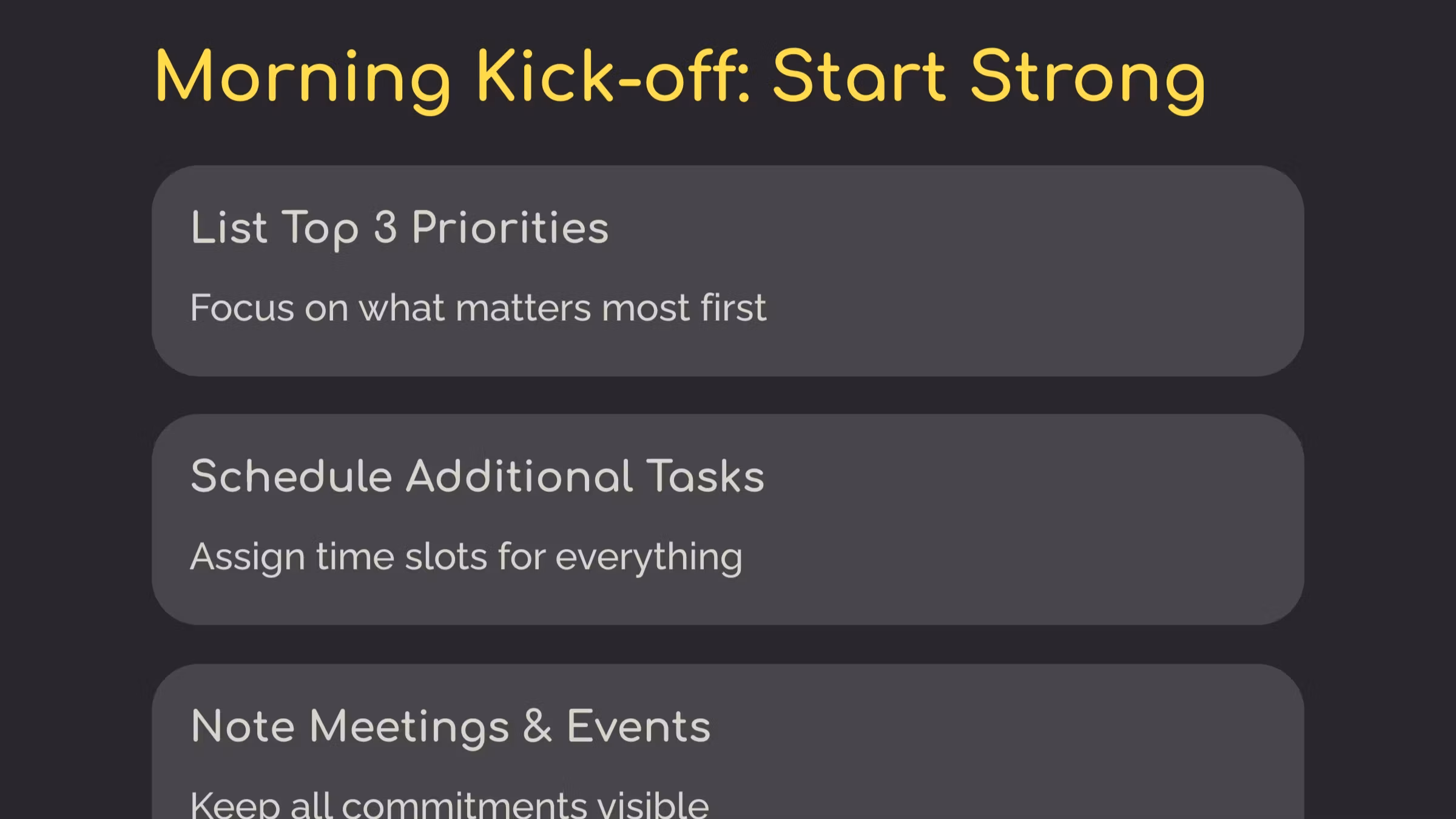 Morning Kick-off: Start Strong

List Top 3 Priorities

Focus on what matters most first

Schedule Additional Tasks

Assign time slots for everything

Note Meetings & Events

Keep all commitments visible